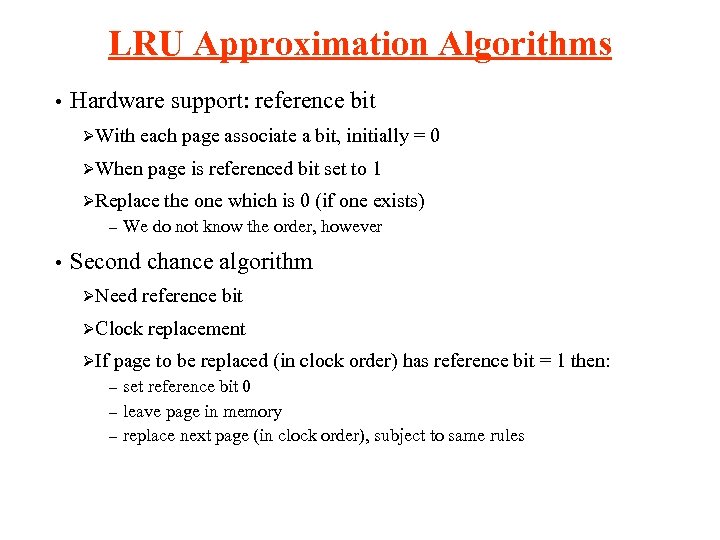 LRU Approximation Algorithms

• Hardware support: reference bit

➢With each page associate a bit, initially = 0

➢When page is referenced bit set to 1

➢Replace the one which is 0 (if one exists)

– We do not know the order, however

• Second chance algorithm

➢Need reference bit

➢Clock replacement

➢If page to be replaced (in clock order) has reference bit = 1 then:

– set reference bit 0

– leave page in memory

– replace next page (in clock order), subject to same rules